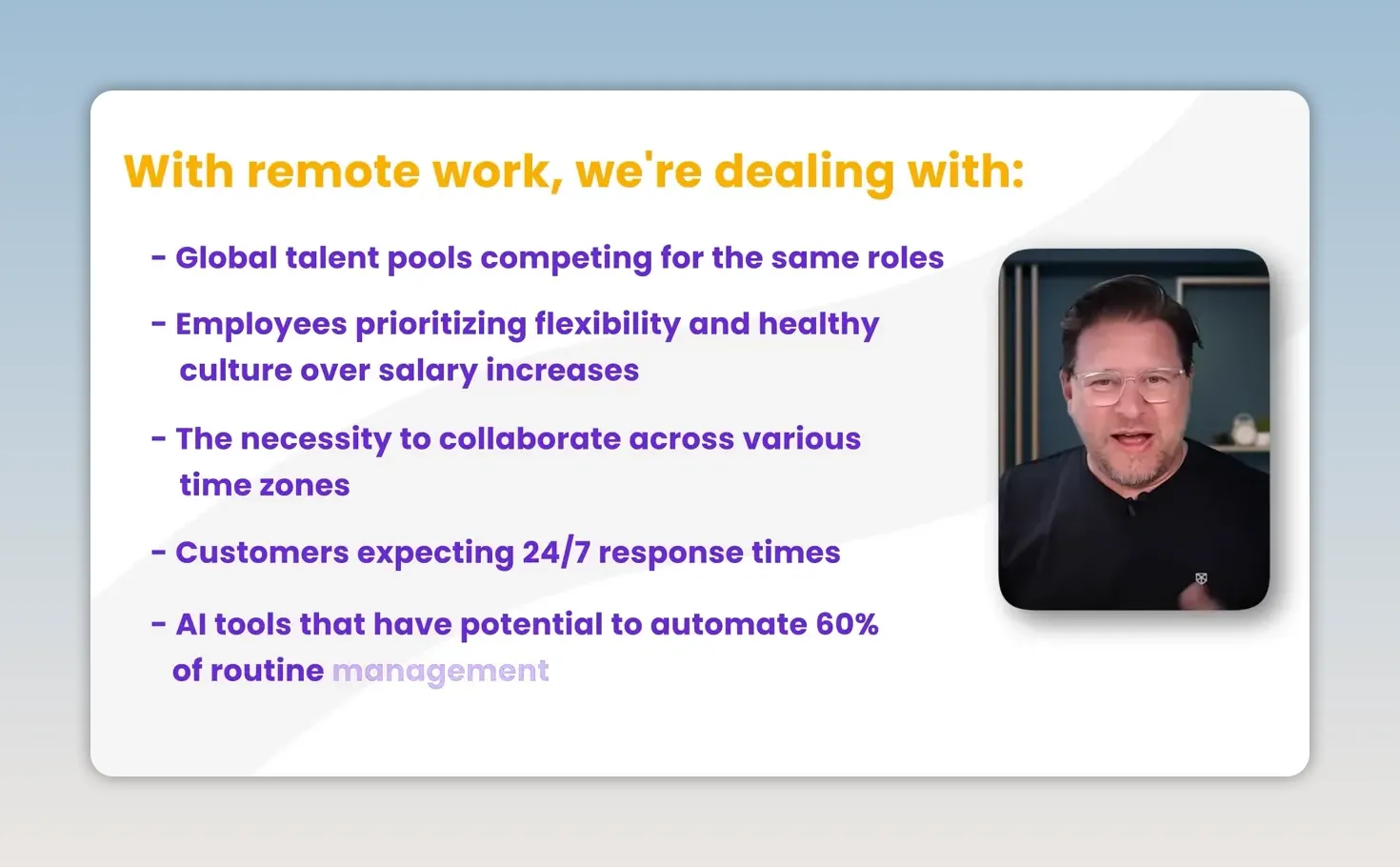 With remote work, we're dealing with:

- Global talent pools competing for the same roles

- Employees prioritizing flexibility and healthy culture over salary increases

- The necessity to collaborate across various time zones

- Customers expecting 24/7 response times

- AI tools that have potential to automate 60% of routine management